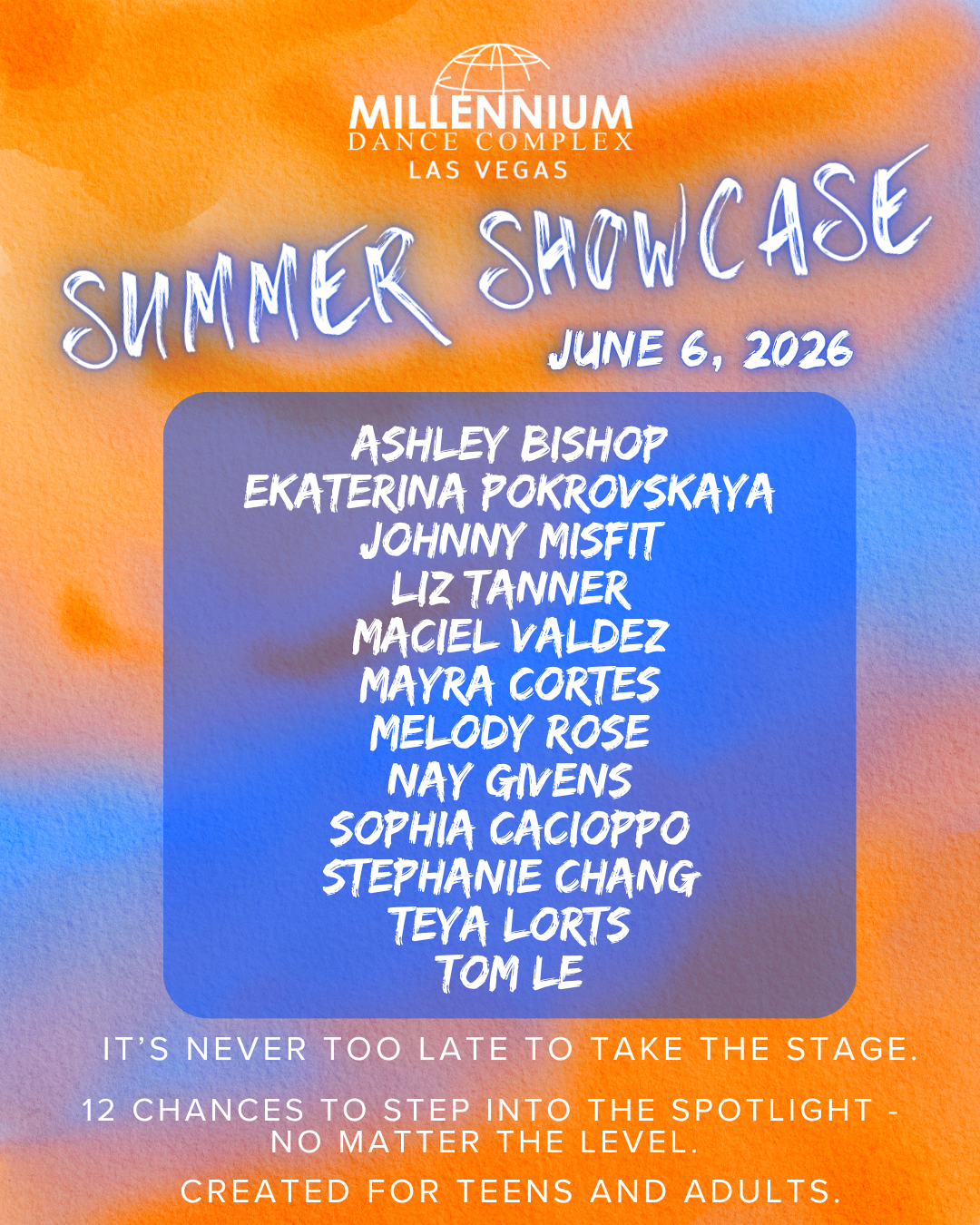 MILLENNIUM
DANCE COMPLEX
LAS VEGAS

SUMMER SHOWCASE
JUNE 6, 2026

ASHLEY BISHOP
EKATERINA POKROVSKAYA
JOHNNY MISFIT
LIZ TANNER
MACIEL VALDEZ
MAYRA CORTES
MELODY ROSE
NAY GIVENS
SOPHIA CACIOPPO
STEPHANIE CHANG
TEYA LORTS
TOM LE

IT'S NEVER TOO LATE TO TAKE THE STAGE.

12 CHANCES TO STEP INTO THE SPOTLIGHT - NO MATTER THE LEVEL.

CREATED FOR TEENS AND ADULTS.